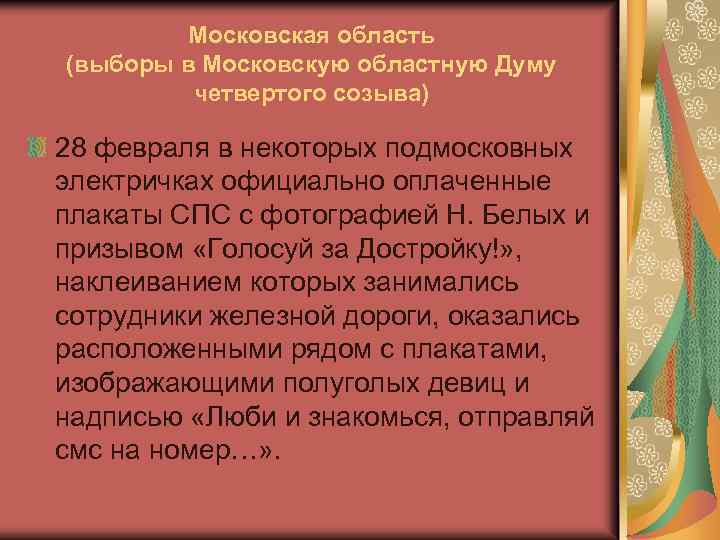 Московская область
(выборы в Московскую областную Думу
четвертого созыва)

28 февраля в некоторых подмосковных электричках официально оплаченные плакаты СПС с фотографией Н. Белых и призывом «Голосуй за Достройку!», наклеиванием которых занимались сотрудники железной дороги, оказались расположенными рядом с плакатами, изображающими полуголых девиц и надписью «Люби и знакомься, отправляй смс на номер…».